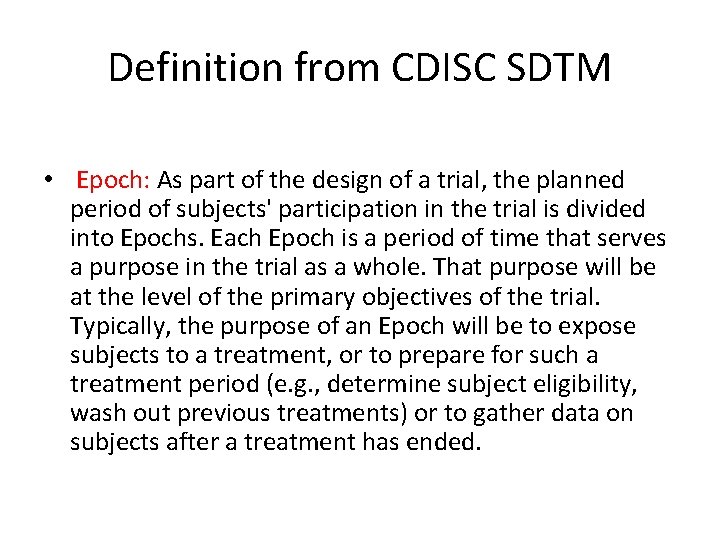 Definition from CDISC SDTM

• Epoch: As part of the design of a trial, the planned period of subjects' participation in the trial is divided into Epochs. Each Epoch is a period of time that serves a purpose in the trial as a whole. That purpose will be at the level of the primary objectives of the trial. Typically, the purpose of an Epoch will be to expose subjects to a treatment, or to prepare for such a treatment period (e.g., determine subject eligibility, wash out previous treatments) or to gather data on subjects after a treatment has ended.